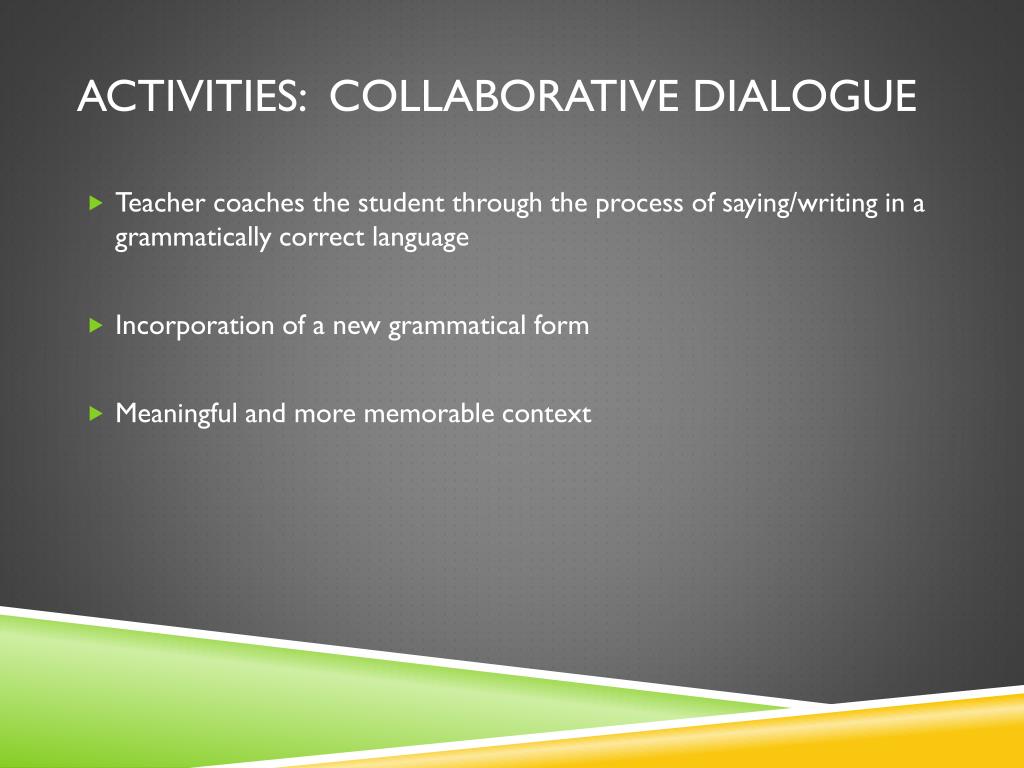 ACTIVITIES:  COLLABORATIVE DIALOGUE

Teacher coaches the student through the process of saying/writing in a grammatically correct language

Incorporation of a new grammatical form

Meaningful and more memorable context